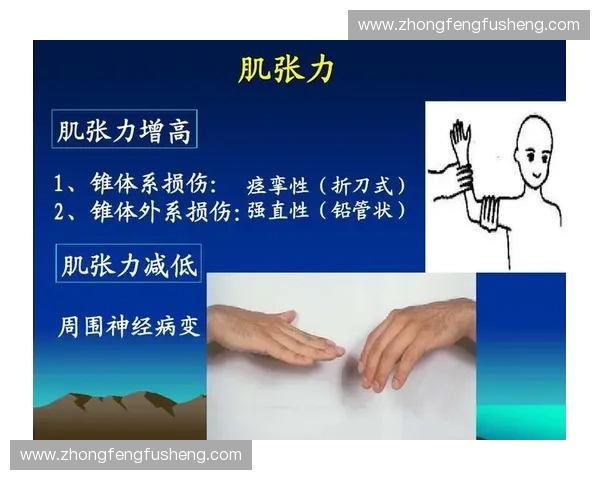 www.zhongfengfusheng.com

肌张力

肌张力增高

1、锥体系损伤： 痉挛性（折刀式）
2、锥体外系损伤：强直性（铅管状）

肌张力减低

周围神经病变

www.zhongfengfusheng.com